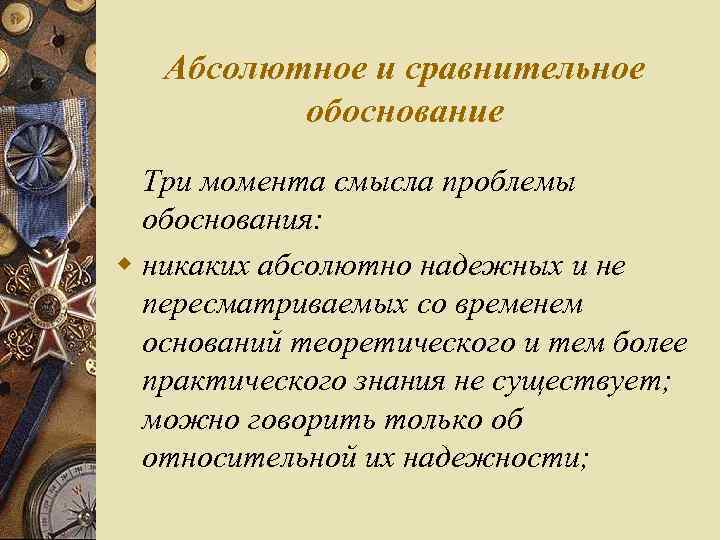 Абсолютное и сравнительное обоснование

Три момента смысла проблемы обоснования:

никаких абсолютно надежных и не пересматриваемых со временем оснований теоретического и тем более практического знания не существует; можно говорить только об относительной их надежности;